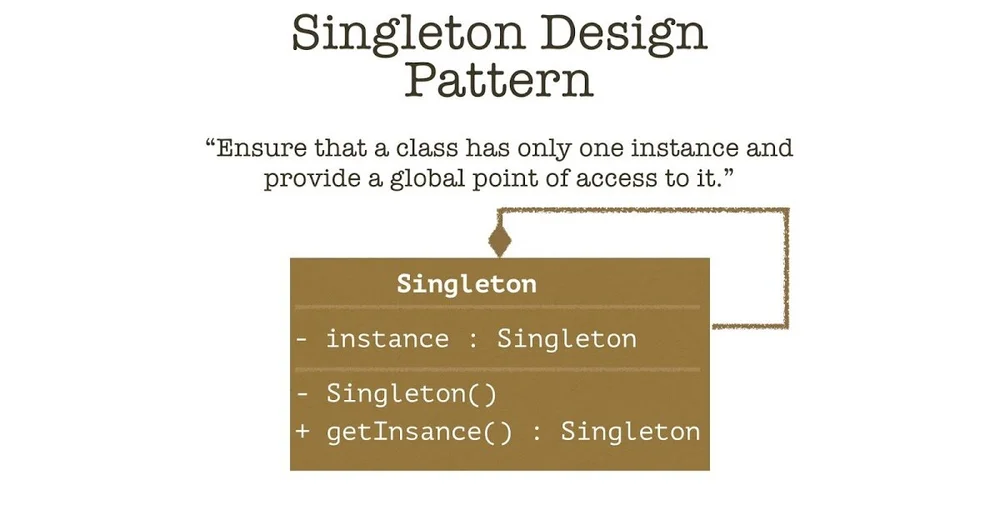 Singleton Design Pattern

“Ensure that a class has only one instance and provide a global point of access to it.”

Singleton

- instance : Singleton

- Singleton()
+ getInsance() : Singleton